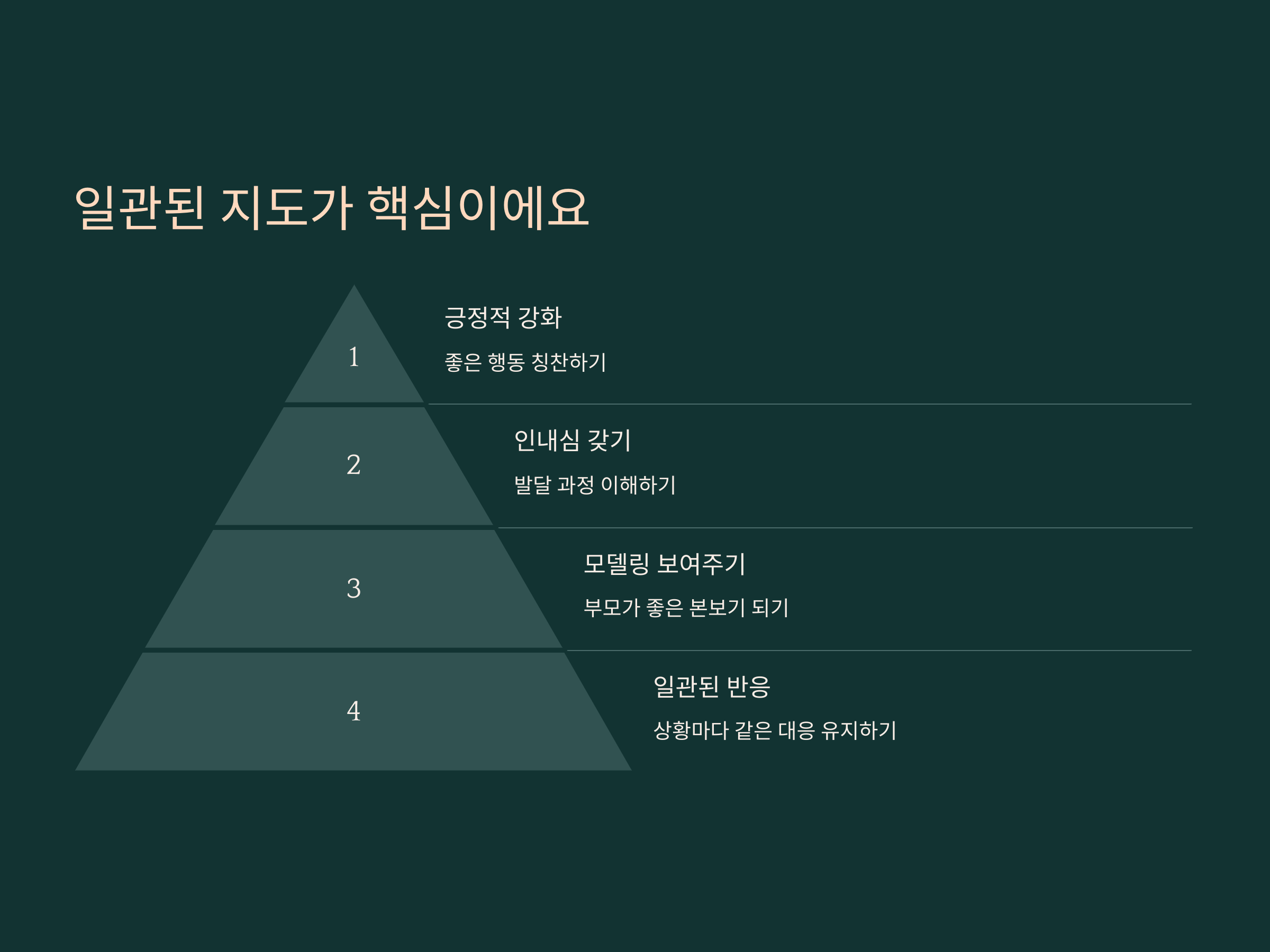 일관된 지도가 핵심이에요

1

긍정적 강화

좋은 행동 칭찬하기

2

인내심 갖기

발달 과정 이해하기

3

모델링 보여주기

부모가 좋은 본보기 되기

4

일관된 반응

상황마다 같은 대응 유지하기